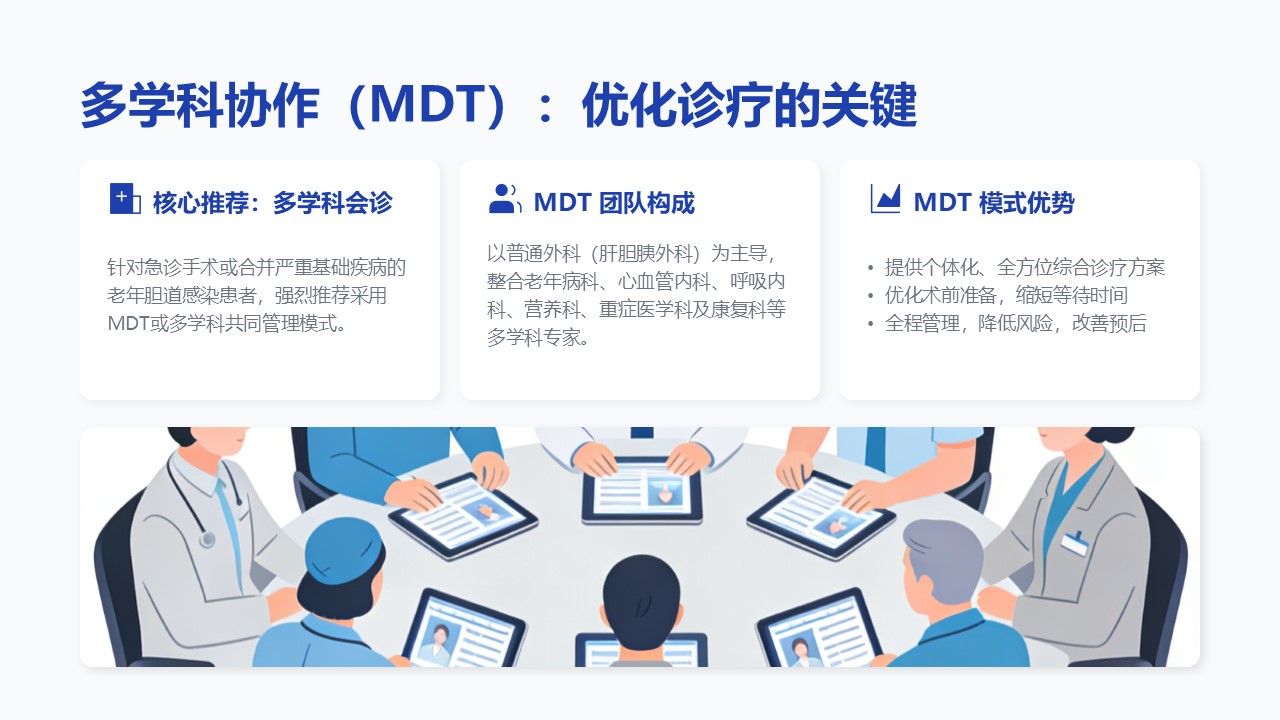 多学科协作（MDT）：优化诊疗的关键

核心推荐：多学科会诊

针对急诊手术或合并严重基础疾病的老年胆道感染患者，强烈推荐采用MDT或多学科共同管理模式。

MDT 团队构成

以普通外科（肝胆胰外科）为主导，整合老年病科、心血管内科、呼吸内科、营养科、重症医学科及康复科等多学科专家。

MDT 模式优势

• 提供个体化、全方位综合诊疗方案
• 优化术前准备，缩短等待时间
• 全程管理，降低风险，改善预后